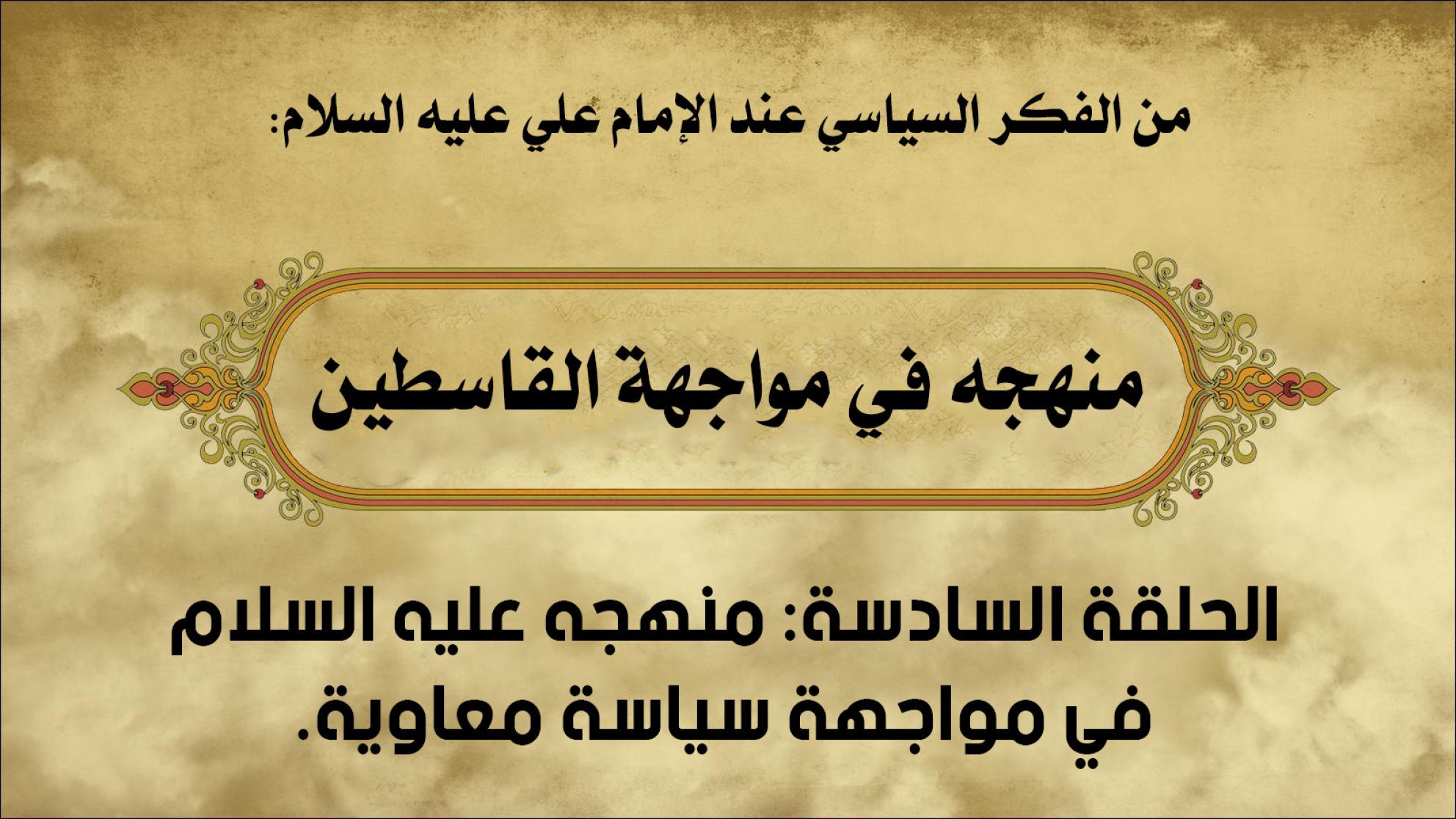 من الفكر السياسي عند الإمام علي عليه السلام:

منهجه في مواجهة القاسطين

الحلقة السادسة: منهجه عليه السلام في مواجهة سياسة معاوية.